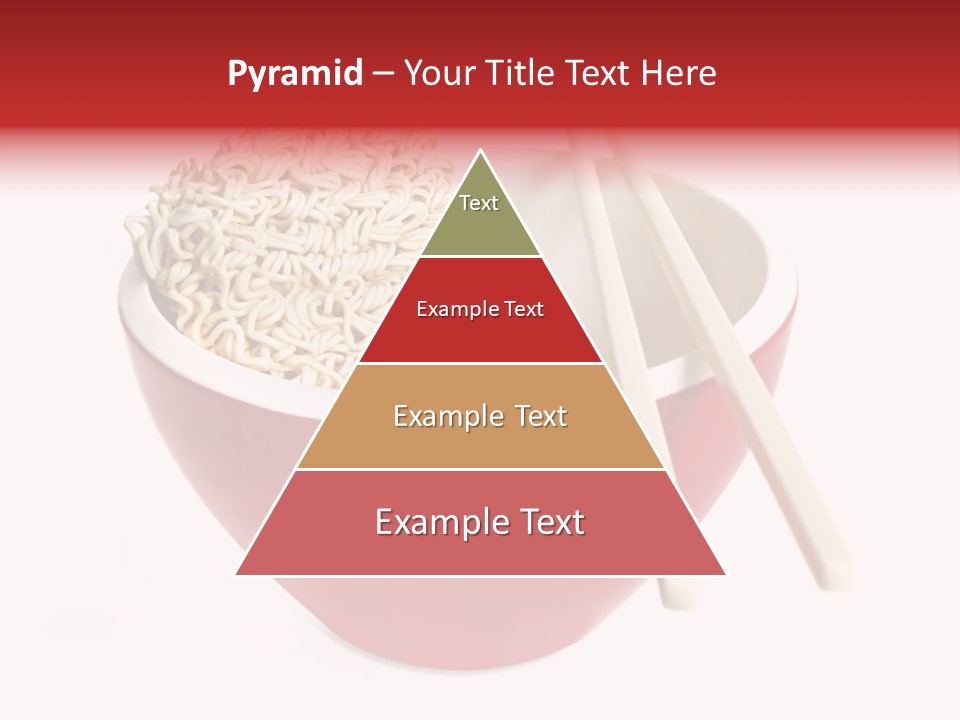 Pyramid – Your Title Text Here

Text

Example Text

Example Text

Example Text